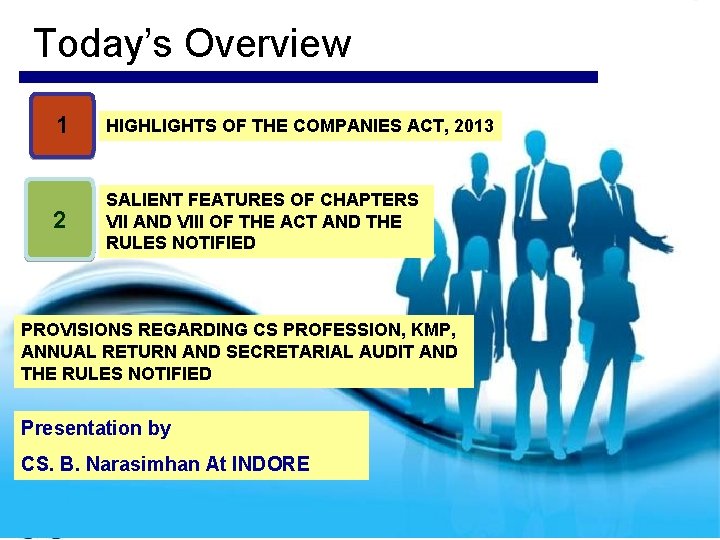 Today's Overview

1

HIGHLIGHTS OF THE COMPANIES ACT, 2013

2

SALIENT FEATURES OF CHAPTERS VII AND VIII OF THE ACT AND THE RULES NOTIFIED

PROVISIONS REGARDING CS PROFESSION, KMP, ANNUAL RETURN AND SECRETARIAL AUDIT AND THE RULES NOTIFIED

Presentation by

CS. B. Narasimhan At INDORE